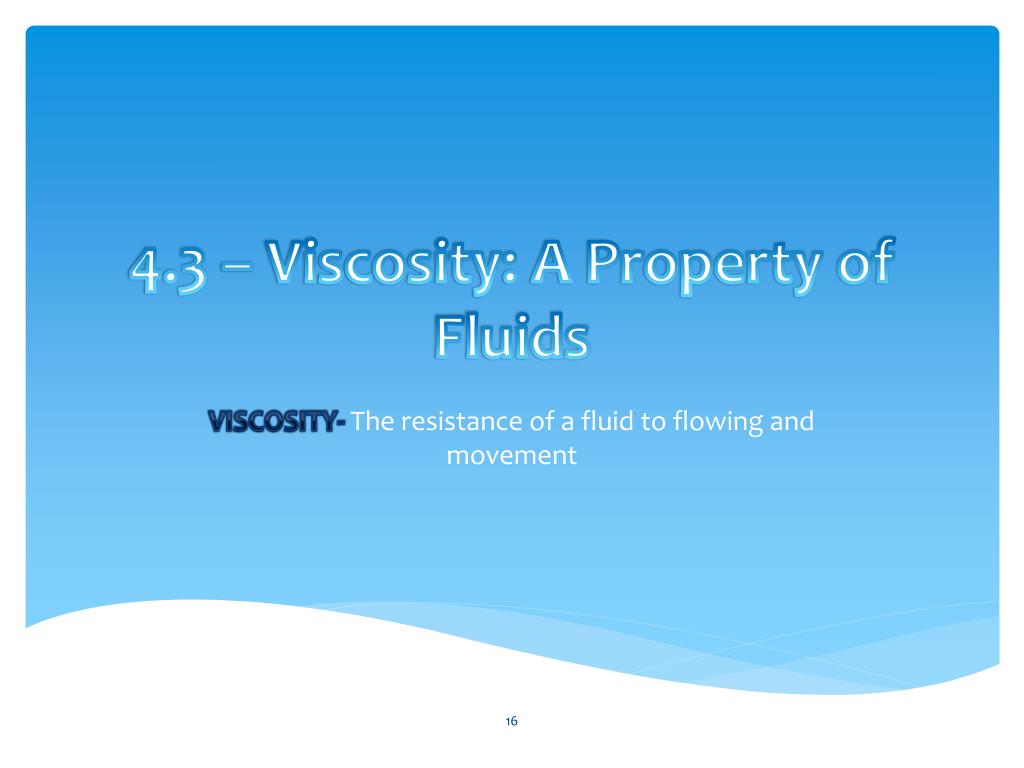 4.3 – Viscosity: A Property of Fluids

VISCOSITY- The resistance of a fluid to flowing and movement

16